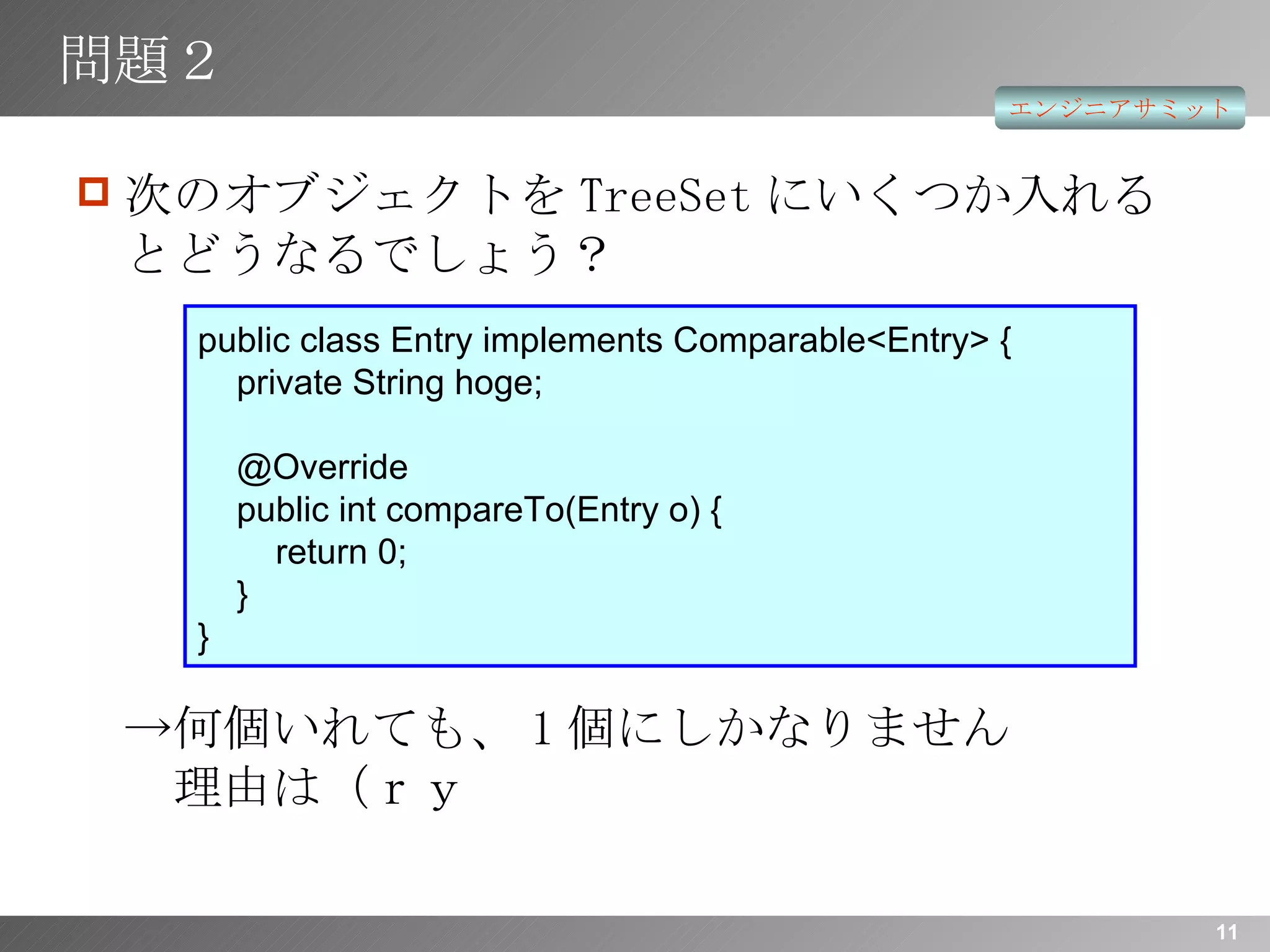 問題２

エンジニアサミット

次のオブジェクトを TreeSet にいくつか入れるとどうなるでしょう？

public class Entry implements Comparable<Entry> {
    private String hoge;

    @Override
    public int compareTo(Entry o) {
        return 0;
    }
}

→何個いれても、１個にしかなりません
　理由は（ｒｙ

11